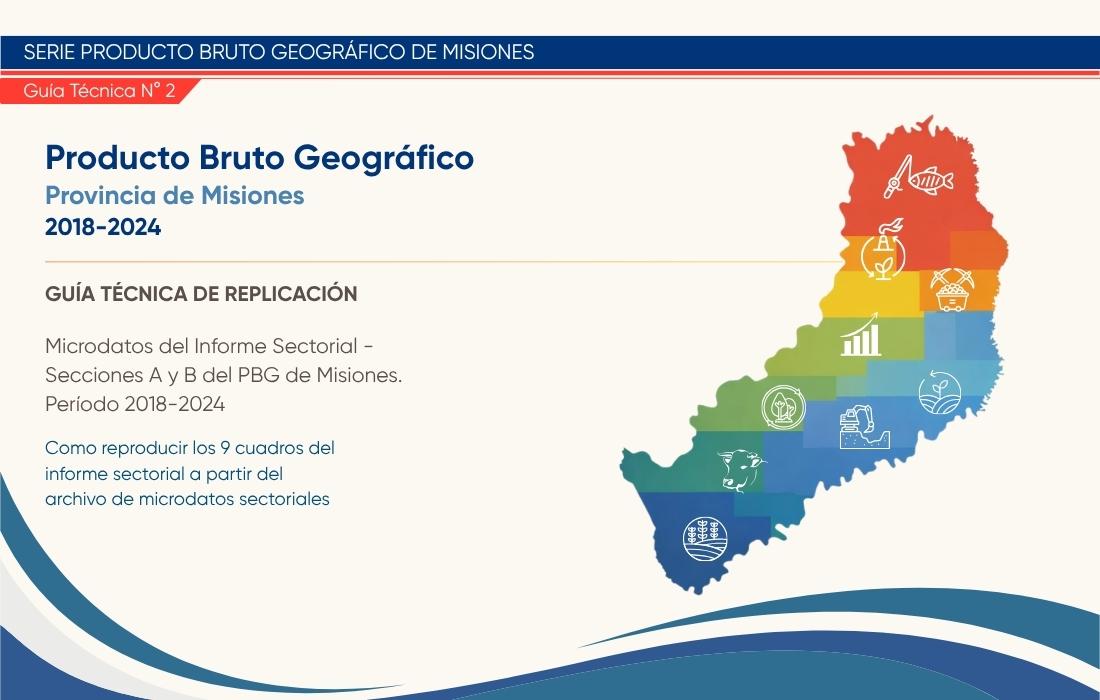 SERIE PRODUCTO BRUTO GEOGRÁFICO DE MISIONES

Guía Técnica N° 2

Producto Bruto Geográfico
Provincia de Misiones
2018-2024

GUÍA TÉCNICA DE REPLICACIÓN

Microdatos del Informe Sectorial - Secciones A y B del PBG de Misiones. Período 2018-2024

Como reproducir los 9 cuadros del informe sectorial a partir del archivo de microdatos sectoriales